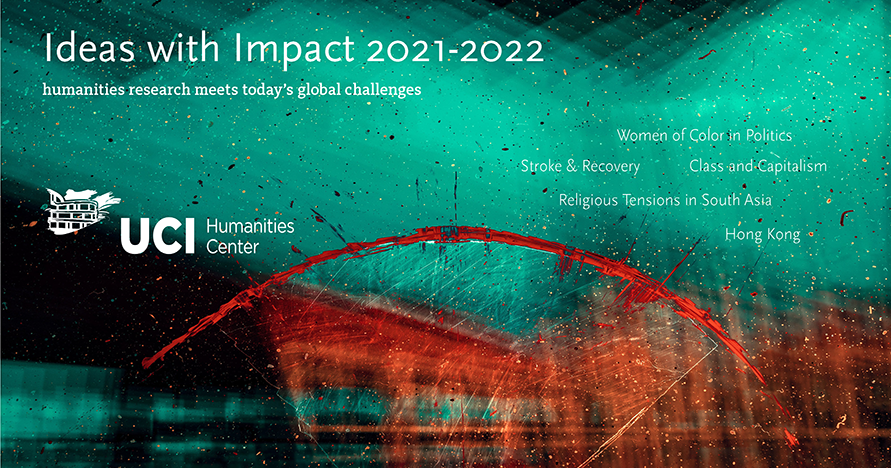 Ideas with Impact 2021-2022

humanities research meets today's global challenges

Women of Color in Politics

Stroke & Recovery

Class and Capitalism

Religious Tensions in South Asia

Hong Kong

UCI Humanities Center